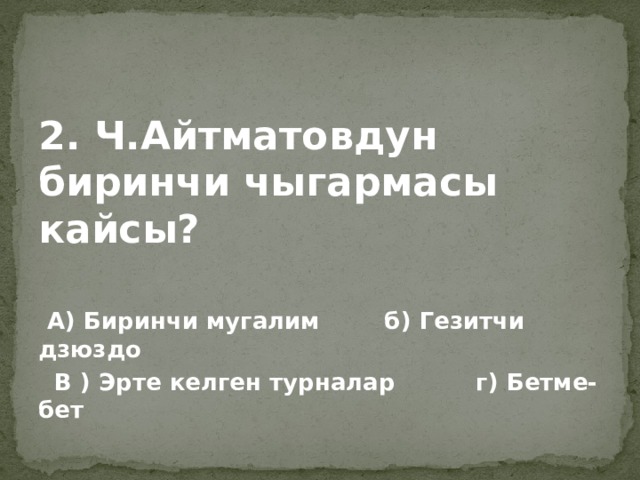 2. Ч.Айтматовдун биринчи чыгармасы кайсы?

А) Биринчи мугалим б) Гезитчи дзюздо

В ) Эрте келген турналар г) Бетме-бет